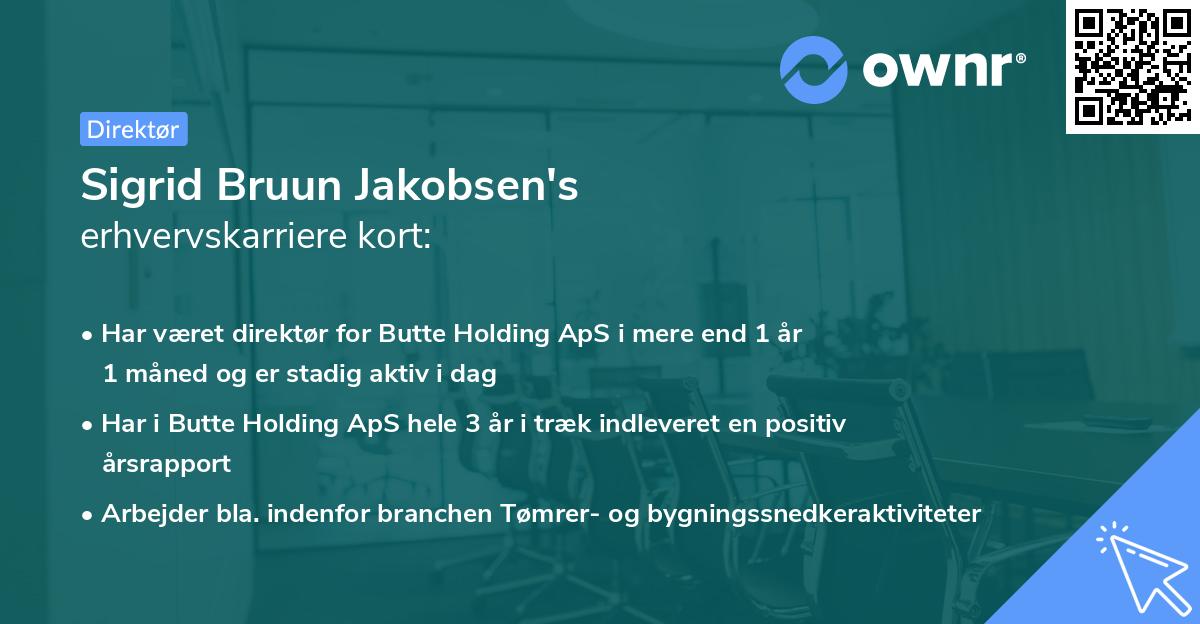 ownr®

Direktør

Sigrid Bruun Jakobsen's
erhvervskarriere kort:

• Har været direktør for Butte Holding ApS i mere end 1 år 1 måned og er stadig aktiv i dag
• Har i Butte Holding ApS hele 3 år i træk indleveret en positiv årsrapport
• Arbejder bla. indenfor branchen Tømrer- og bygningssnedkeraktiviteter